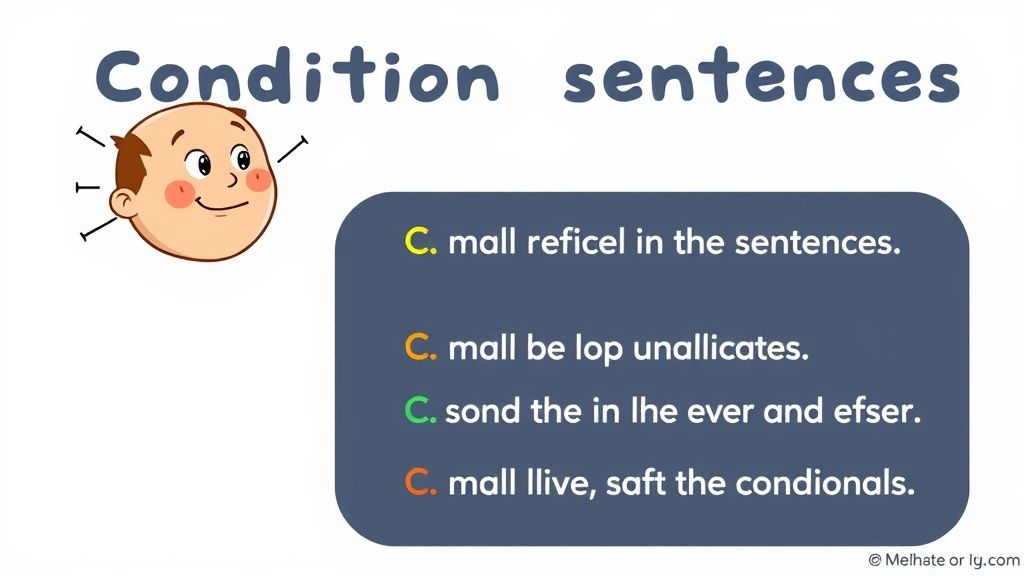 Condition sentences

C. mall reficel in the sentences.

C. mall be lop unallicates.

C. sond the in lhe ever and efser.

C. mall llive, saft the condionals.

© Melhate or ly.com